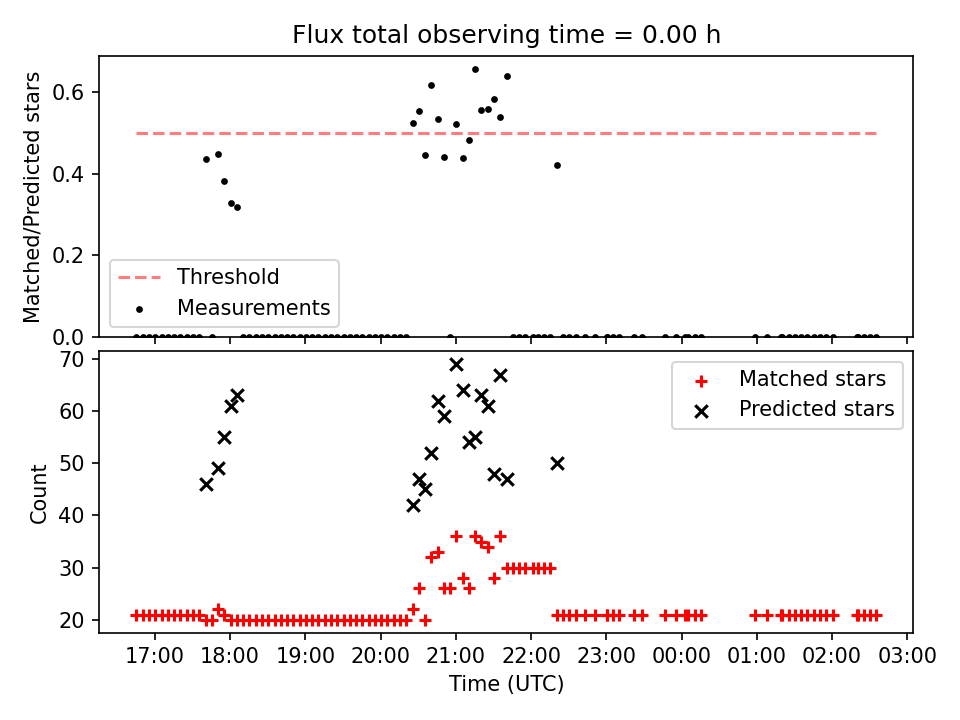 Flux total observing time = 0.00 h

Matched/Predicted stars

0.6
0.4
0.2
0.0

Threshold
Measurements

Count

70
60
50
40
30
20

Matched stars
Predicted stars

17:00 18:00 19:00 20:00 21:00 22:00 23:00 00:00 01:00 02:00 03:00
Time (UTC)